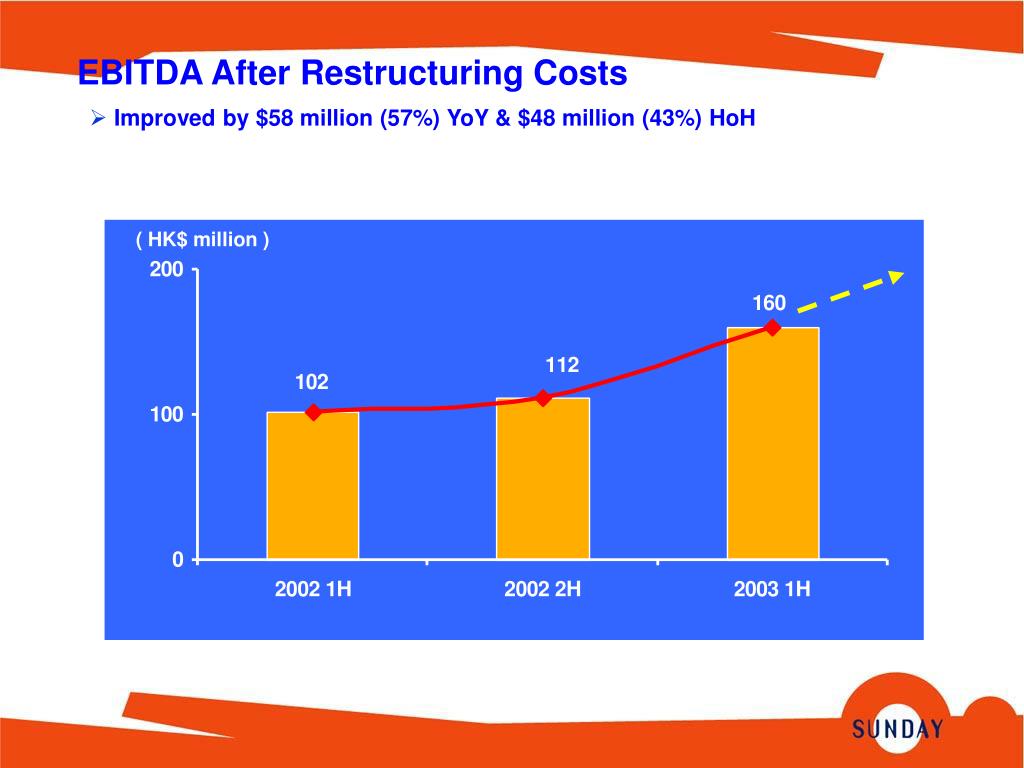 EBITDA After Restructuring Costs

➢ Improved by \$58 million (57%) YoY & \$48 million (43%) HoH

( HK\$ million )

200

100

0

102

112

160

2002 1H

2002 2H

2003 1H

SUNDAY